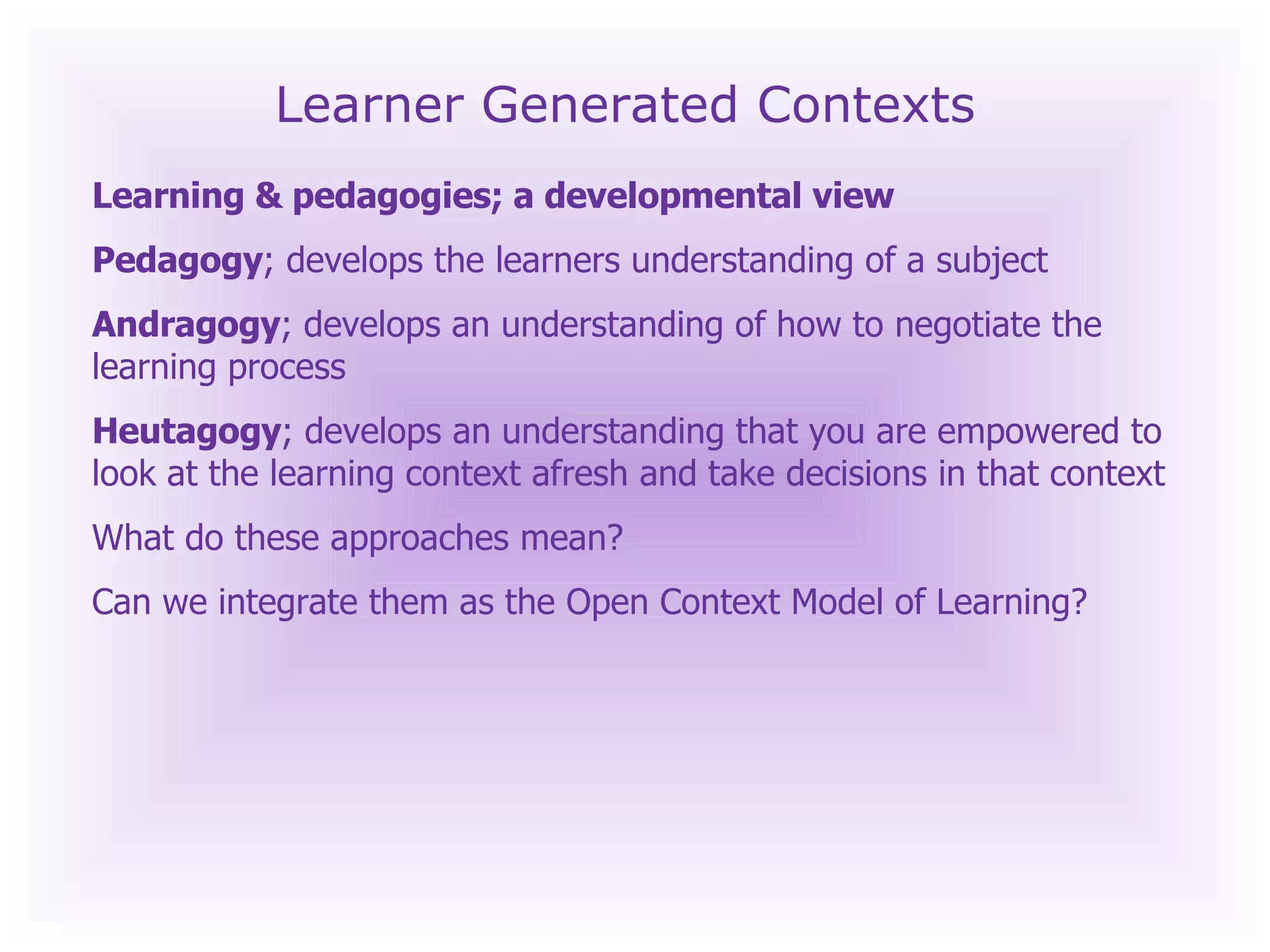 Learner Generated Contexts

Learning & pedagogies; a developmental view

Pedagogy; develops the learners understanding of a subject

Andragogy; develops an understanding of how to negotiate the learning process

Heutagogy; develops an understanding that you are empowered to look at the learning context afresh and take decisions in that context

What do these approaches mean?

Can we integrate them as the Open Context Model of Learning?